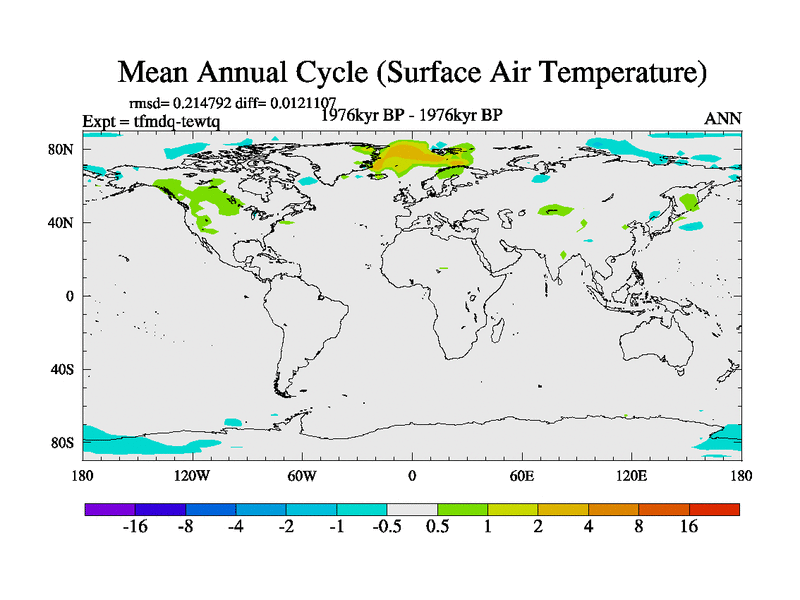 Mean Annual Cycle (Surface Air Temperature)

rmsd= 0.214792 diff= 0.0121107

Expt = tfmdq-tewtq

1976kyr BP - 1976kyr BP

ANN

80N
40N
0
40S
80S

180
120W
60W
0
60E
120E
180

-16 -8 -4 -2 -1 -0.5 0.5 1 2 4 8 16